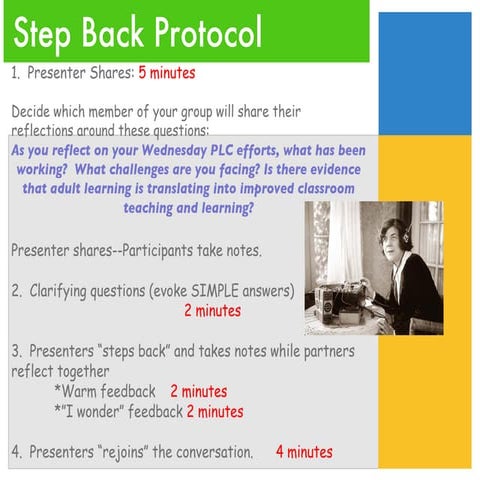 Step Back Protocol

1. Presenter Shares: 5 minutes

Decide which member of your group will share their reflections around these questions:

As you reflect on your Wednesday PLC efforts, what has been working? What challenges are you facing? Is there evidence that adult learning is translating into improved classroom teaching and learning?

Presenter shares--Participants take notes.

2. Clarifying questions (evoke SIMPLE answers) 2 minutes

3. Presenters "steps back" and takes notes while partners reflect together
*Warm feedback 2 minutes
*"I wonder" feedback 2 minutes

4. Presenters "rejoins" the conversation. 4 minutes